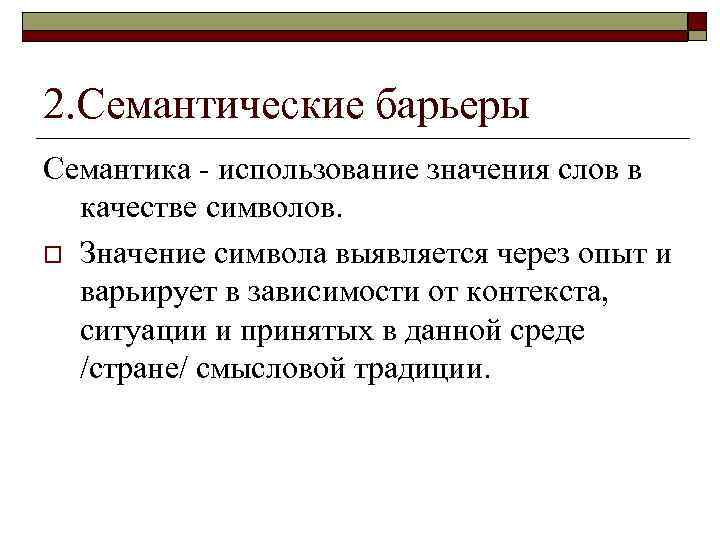 2.Семантические барьеры

Семантика - использование значения слов в качестве символов.

Значение символа выявляется через опыт и варьирует в зависимости от контекста, ситуации и принятых в данной среде /стране/ смысловой традиции.